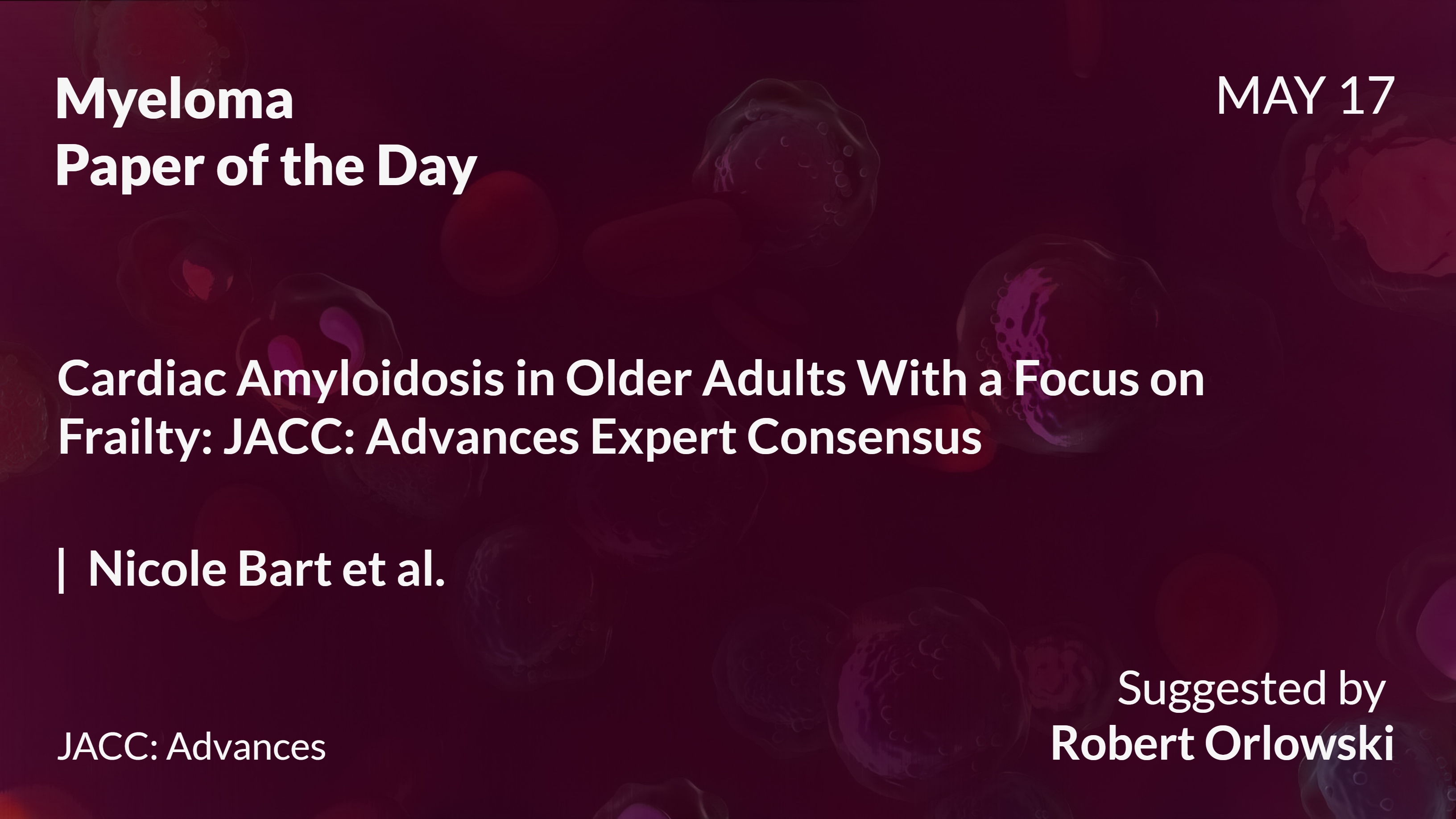 Myeloma
Paper of the Day

MAY 17

Cardiac Amyloidosis in Older Adults With a Focus on Frailty: JACC: Advances Expert Consensus

| Nicole Bart et al.

JACC: Advances

Suggested by
Robert Orlowski